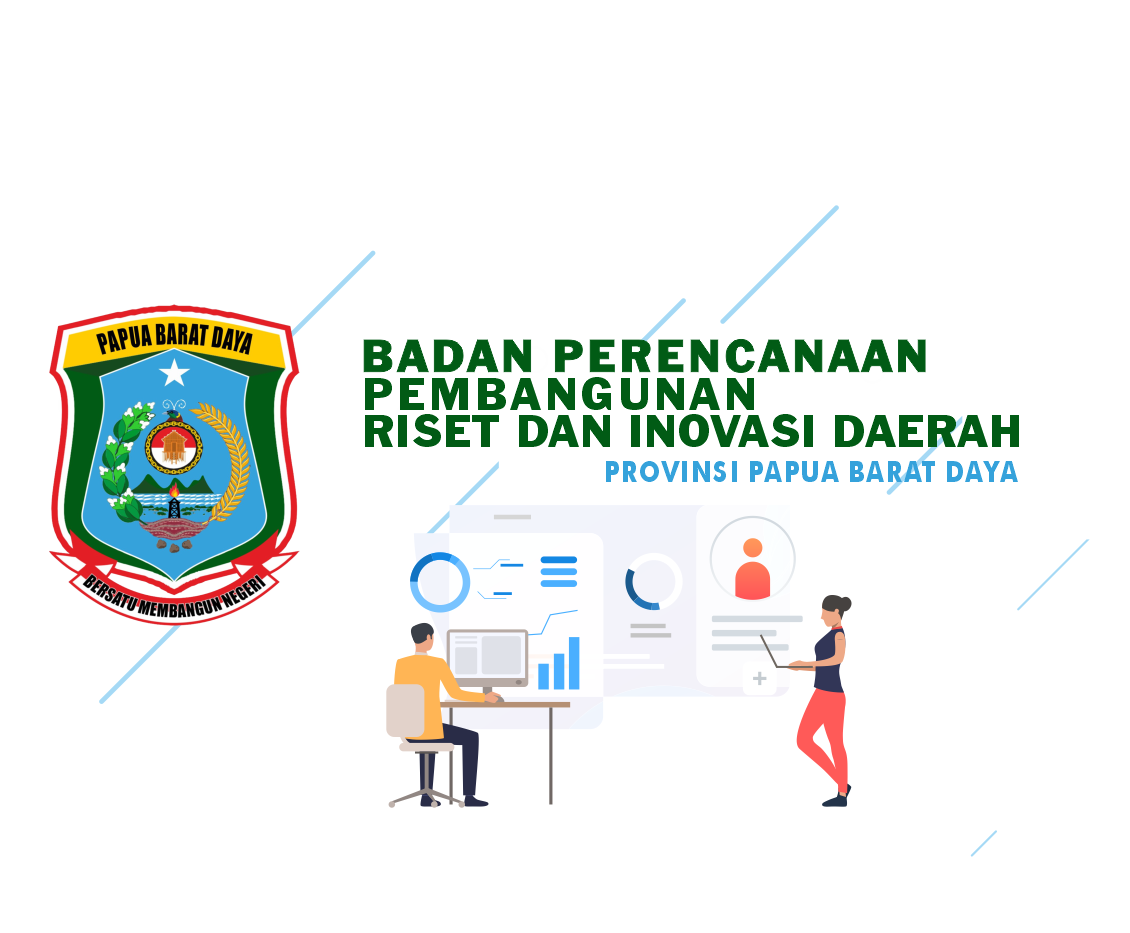 PAPUA BARAT DAYA

BERSATU MEMBANGUN NEGERI

BADAN PERENCANAAN PEMBANGUNAN RISET DAN INOVASI DAERAH

PROVINSI PAPUA BARAT DAYA